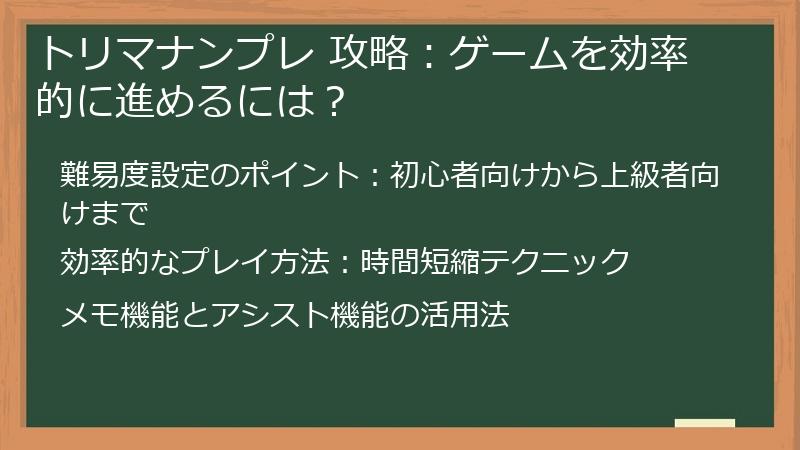 トリマナンプレ 攻略：ゲームを効率的に進めるには？

難易度設定のポイント：初心者向けから上級者向けまで

効率的なプレイ方法：時間短縮テクニック

メモ機能とアシスト機能の活用法